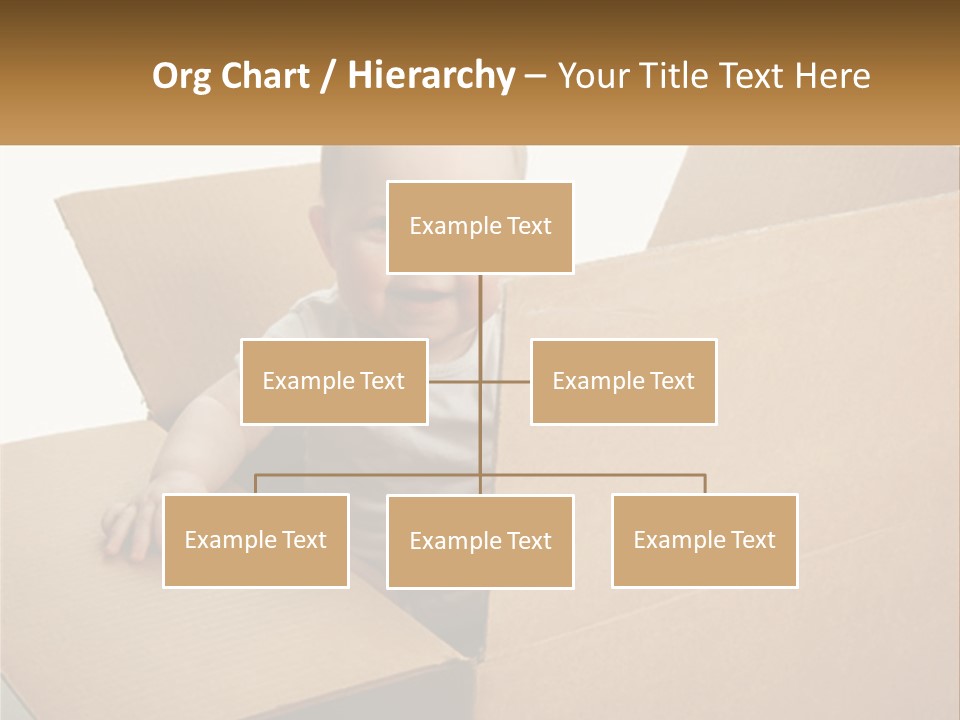 Org Chart / Hierarchy – Your Title Text Here

Example Text

Example Text

Example Text

Example Text

Example Text

Example Text